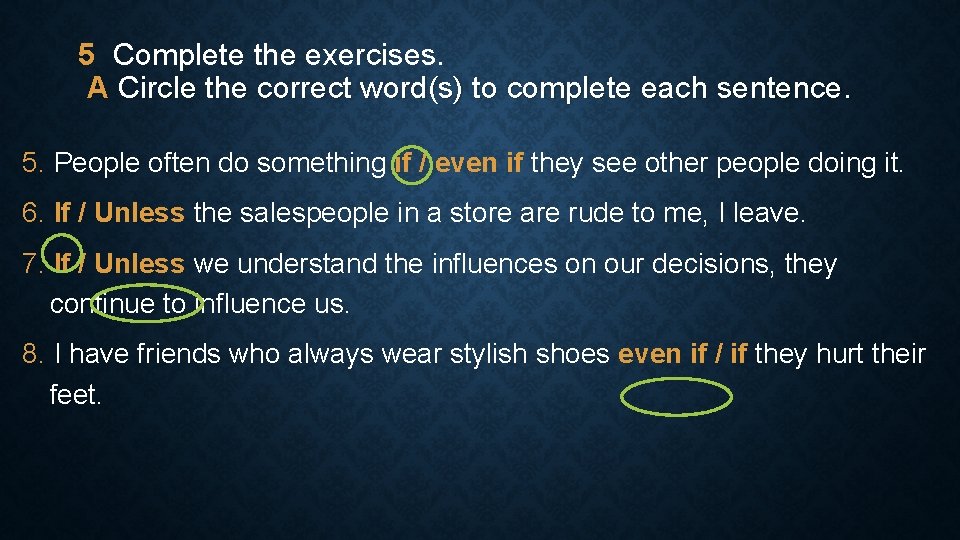 5 Complete the exercises.
A Circle the correct word(s) to complete each sentence.

5. People often do something if / even if they see other people doing it.

6. If / Unless the salespeople in a store are rude to me, I leave.

7. If / Unless we understand the influences on our decisions, they continue to influence us.

8. I have friends who always wear stylish shoes even if / if they hurt their feet.